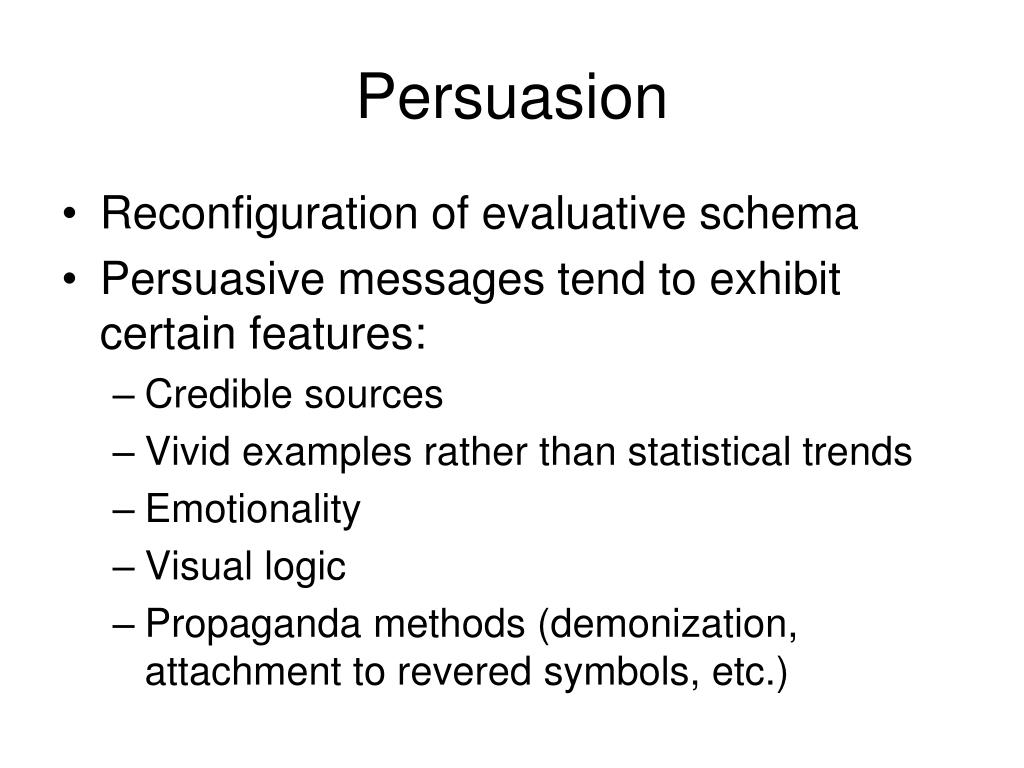 Persuasion

• Reconfiguration of evaluative schema
• Persuasive messages tend to exhibit certain features:
– Credible sources
– Vivid examples rather than statistical trends
– Emotionality
– Visual logic
– Propaganda methods (demonization, attachment to revered symbols, etc.)